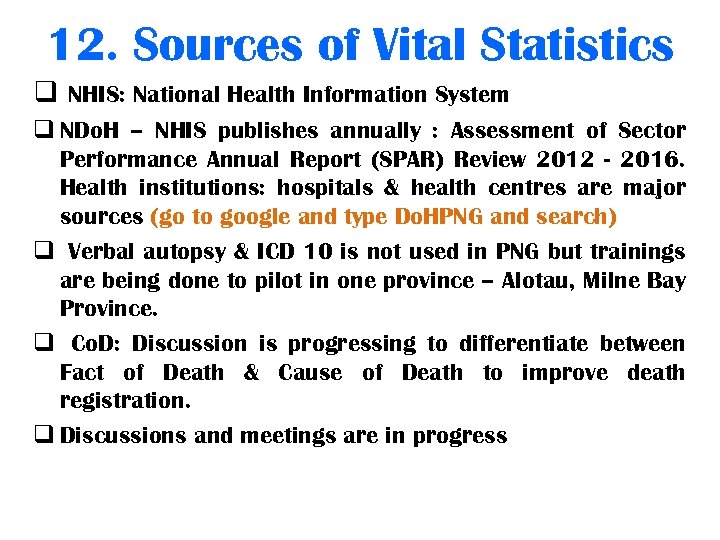 12. Sources of Vital Statistics

❑ NHIS: National Health Information System

❑ NDoH – NHIS publishes annually : Assessment of Sector Performance Annual Report (SPAR) Review 2012 - 2016. Health institutions: hospitals & health centres are major sources (go to google and type DoHPNG and search)

❑ Verbal autopsy & ICD 10 is not used in PNG but trainings are being done to pilot in one province – Alotau, Milne Bay Province.

❑ CoD: Discussion is progressing to differentiate between Fact of Death & Cause of Death to improve death registration.

❑ Discussions and meetings are in progress